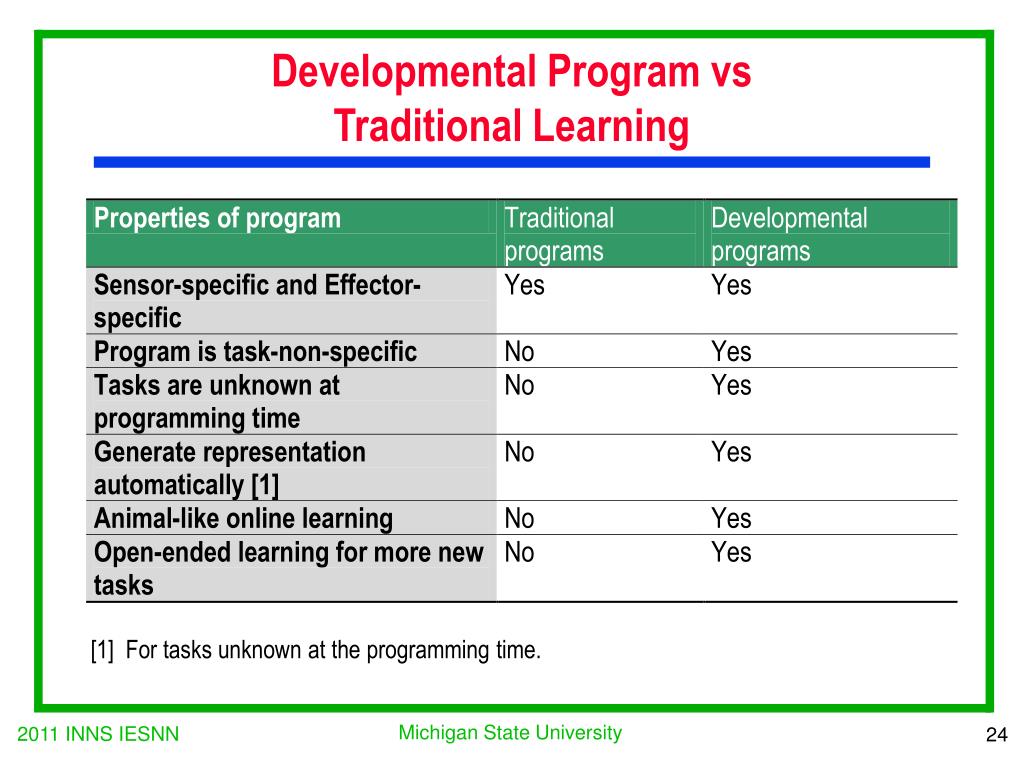 Developmental Program vs Traditional Learning

| Properties of program | Traditional programs | Developmental programs |
|---|---|---|
| Sensor-specific and Effector-specific | Yes | Yes |
| Program is task-non-specific | No | Yes |
| Tasks are unknown at programming time | No | Yes |
| Generate representation automatically [1] | No | Yes |
| Animal-like online learning | No | Yes |
| Open-ended learning for more new tasks | No | Yes |

[1] For tasks unknown at the programming time.

2011 INNS IESNN

Michigan State University

24